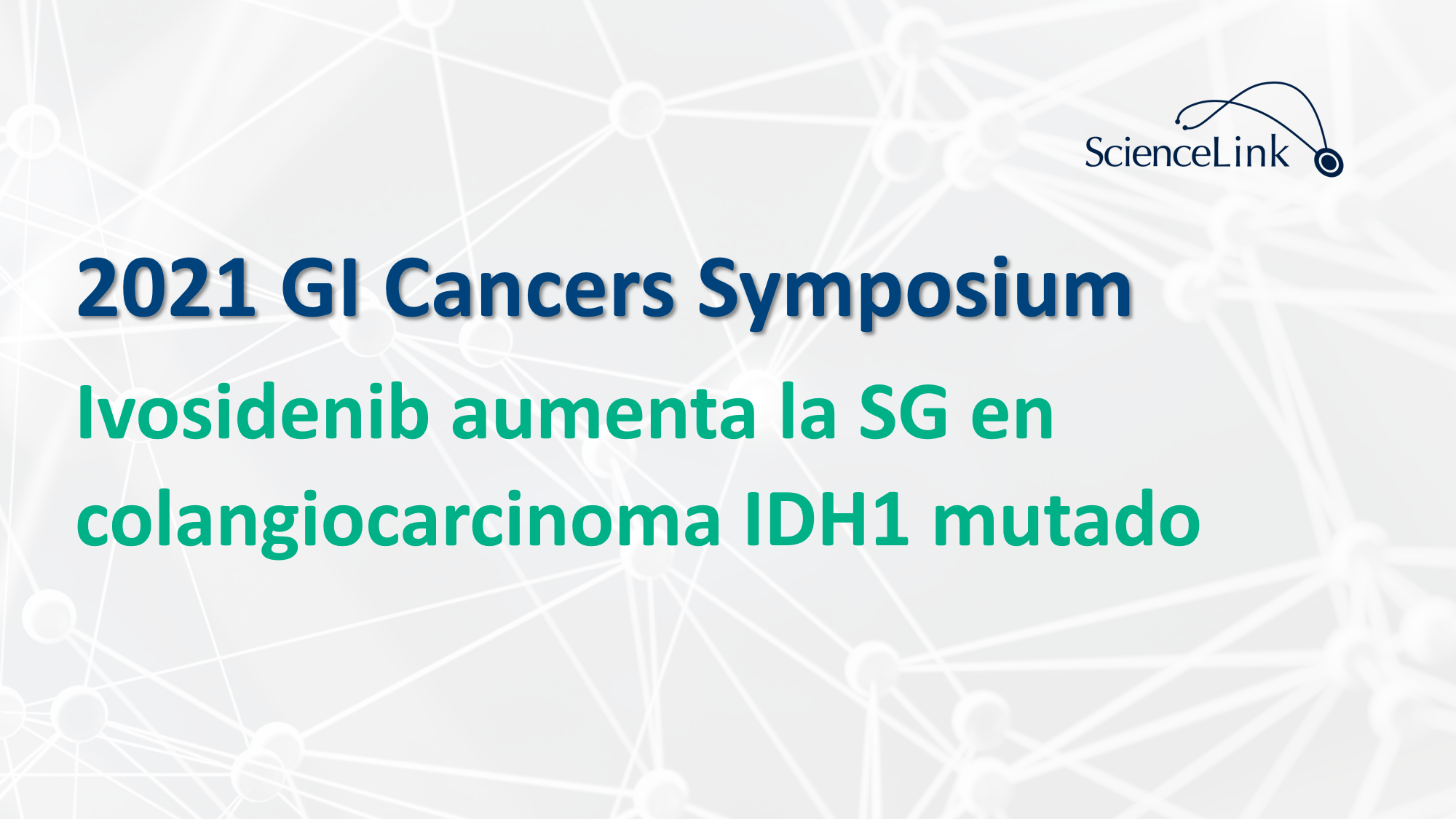 ScienceLink

2021 GI Cancers Symposium

Ivosidenib aumenta la SG en colangiocarcinoma IDH1 mutado